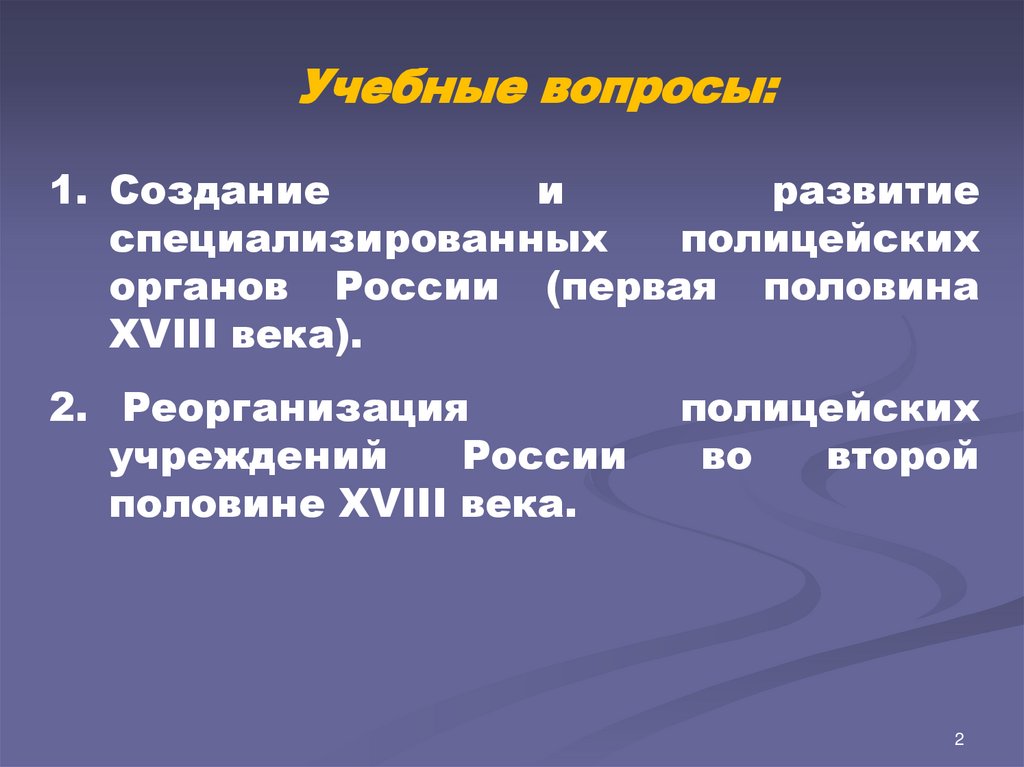 Учебные вопросы:

1. Создание и развитие специализированных полицейских органов России (первая половина XVIII века).

2. Реорганизация полицейских учреждений России во второй половине XVIII века.

2